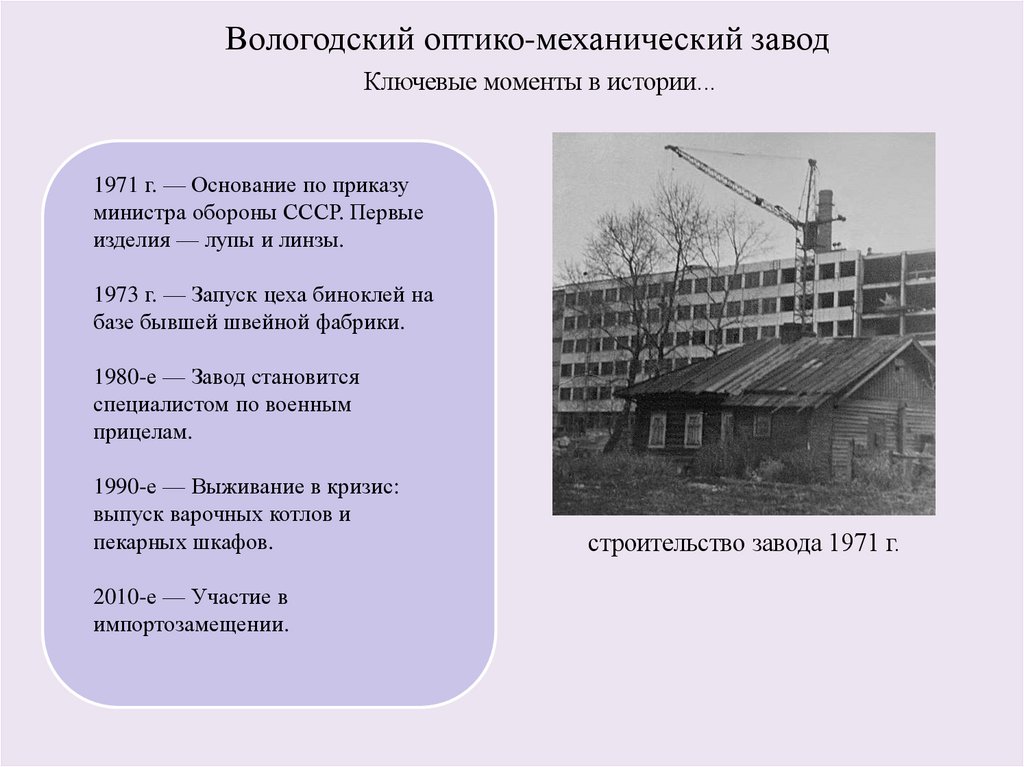 Вологодский оптико-механический завод

Ключевые моменты в истории...

1971 г. — Основание по приказу министра обороны СССР. Первые изделия — лупы и линзы.

1973 г. — Запуск цеха биноклей на базе бывшей швейной фабрики.

1980-е — Завод становится специалистом по военным прицелам.

1990-е — Выживание в кризис: выпуск варочных котлов и пекарных шкафов.

2010-е — Участие в импортозамещении.

строительство завода 1971 г.